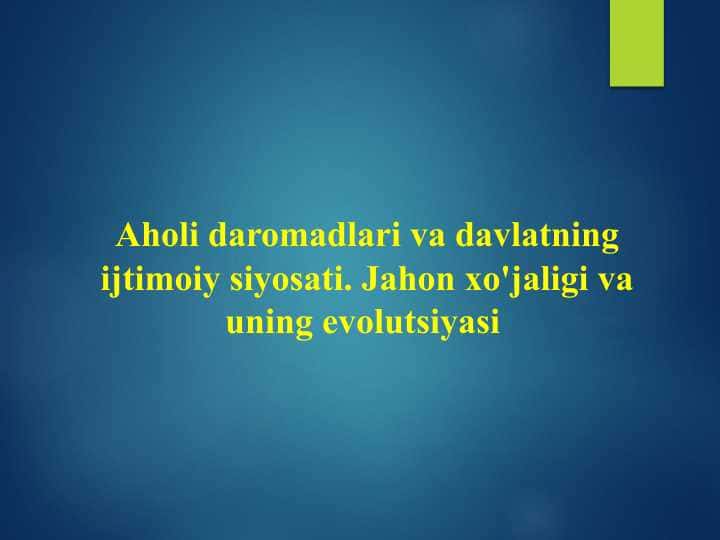 Aholi daromadlari va davlatning ijtimoiy siyosati. Jahon xo'jaligi va uning evolutsiyasi